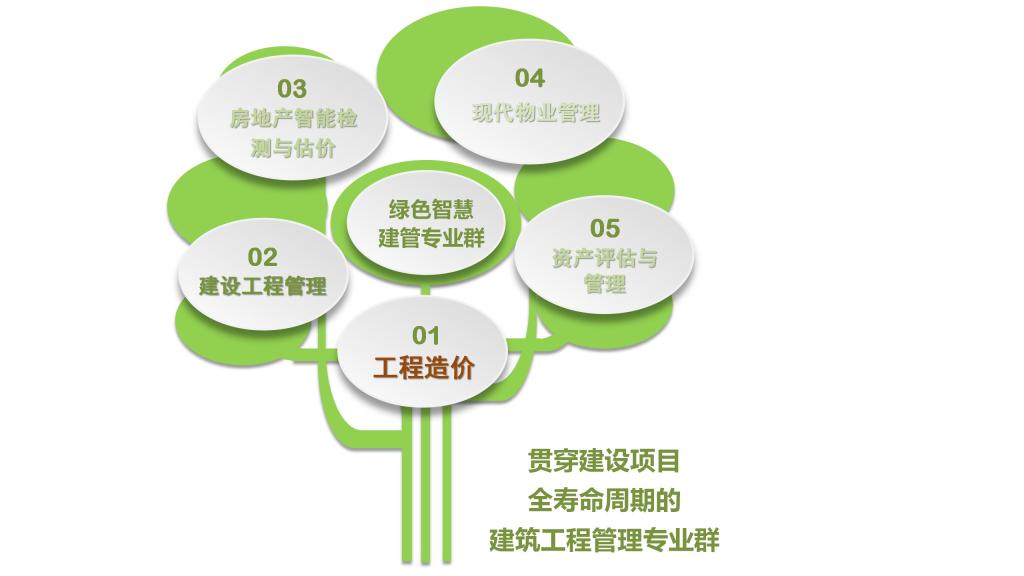 03
房地产智能检测与估价

04
现代物业管理

绿色智慧建管专业群

02
建设工程管理

05
资产评估与管理

01
工程造价

贯穿建设项目
全寿命周期的
建筑工程管理专业群